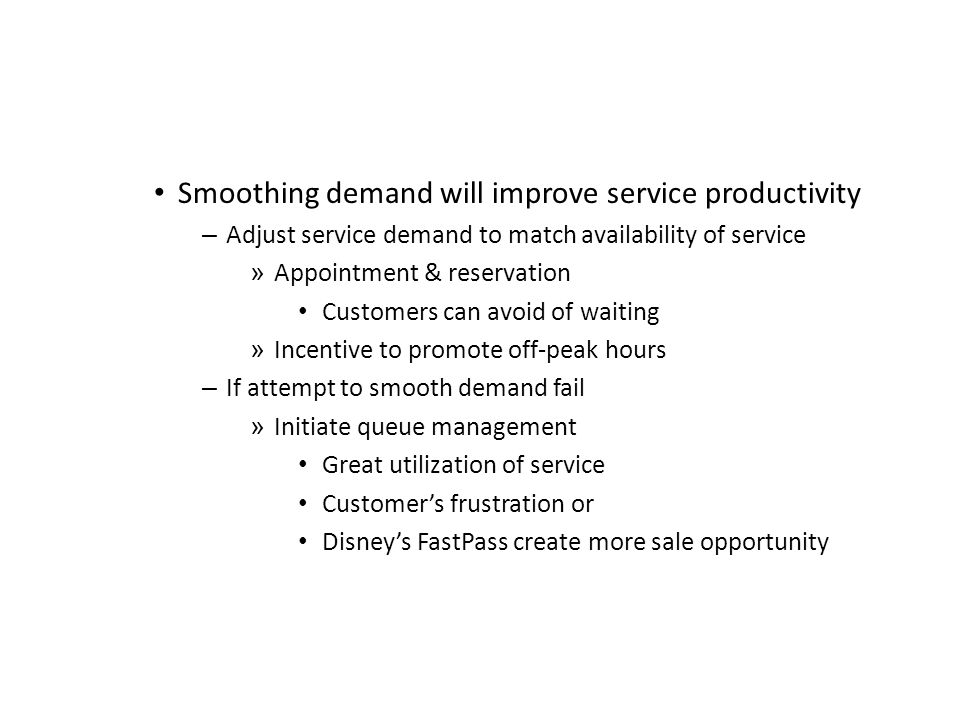 • Smoothing demand will improve service productivity

– Adjust service demand to match availability of service

» Appointment & reservation

• Customers can avoid of waiting

» Incentive to promote off-peak hours

– If attempt to smooth demand fail

» Initiate queue management

• Great utilization of service

• Customer's frustration or

• Disney's FastPass create more sale opportunity